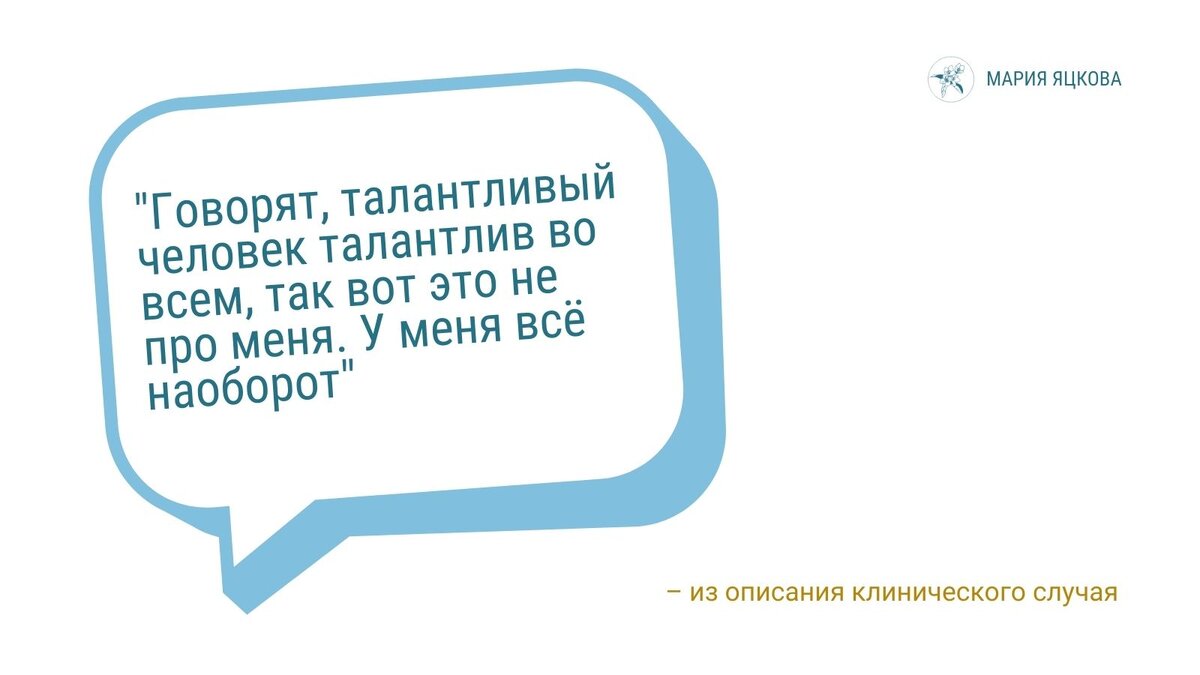 МАРИЯ ЯЦКОВА

"Говорят, талантливый человек талантлив во всем, так вот это не про меня. У меня всё наоборот"

– из описания клинического случая